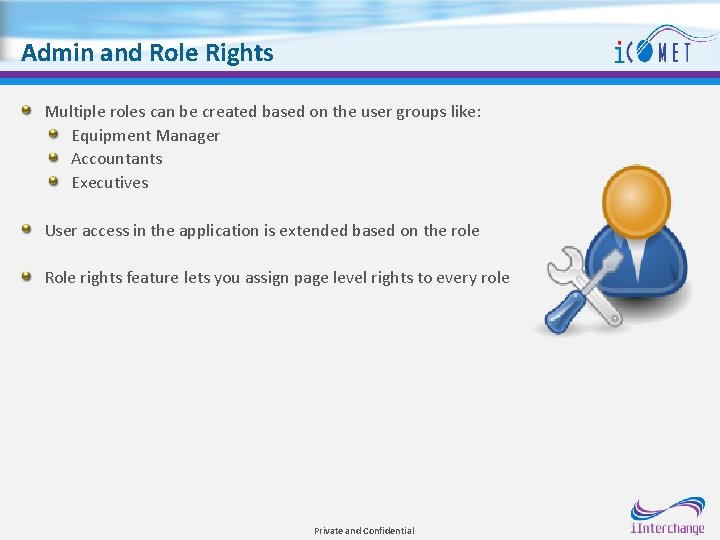 Admin and Role Rights

iCOMET

Multiple roles can be created based on the user groups like:
Equipment Manager
Accountants
Executives

User access in the application is extended based on the role

Role rights feature lets you assign page level rights to every role

Private and Confidential

iInterchange